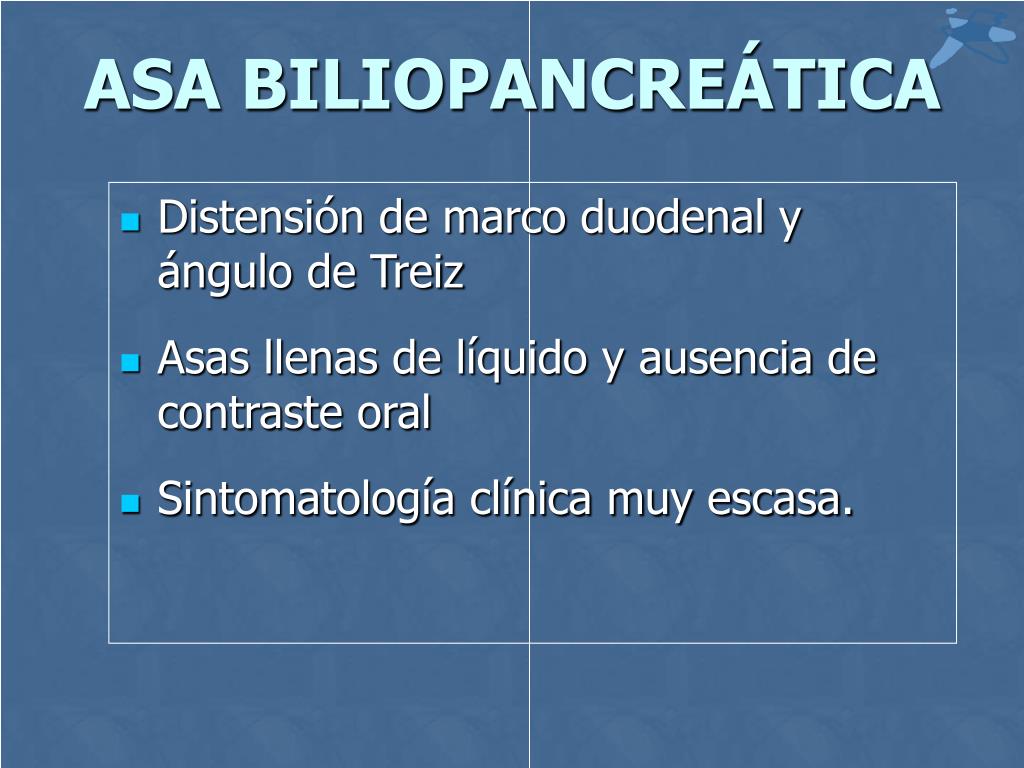 ASA BILIOPANCREÁTICA

- Distensión de marco duodenal y ángulo de Treiz
- Asas llenas de líquido y ausencia de contraste oral
- Sintomatología clínica muy escasa.